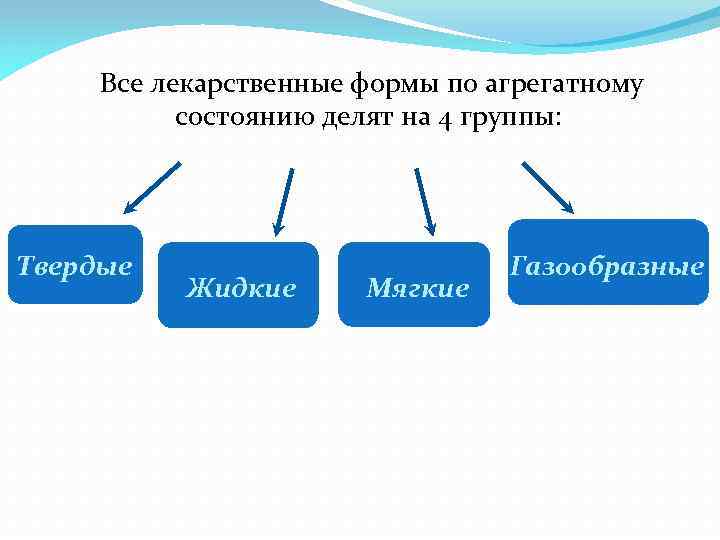 Все лекарственные формы по агрегатному состоянию делят на 4 группы:

Твердые

Жидкие

Мягкие

Газообразные